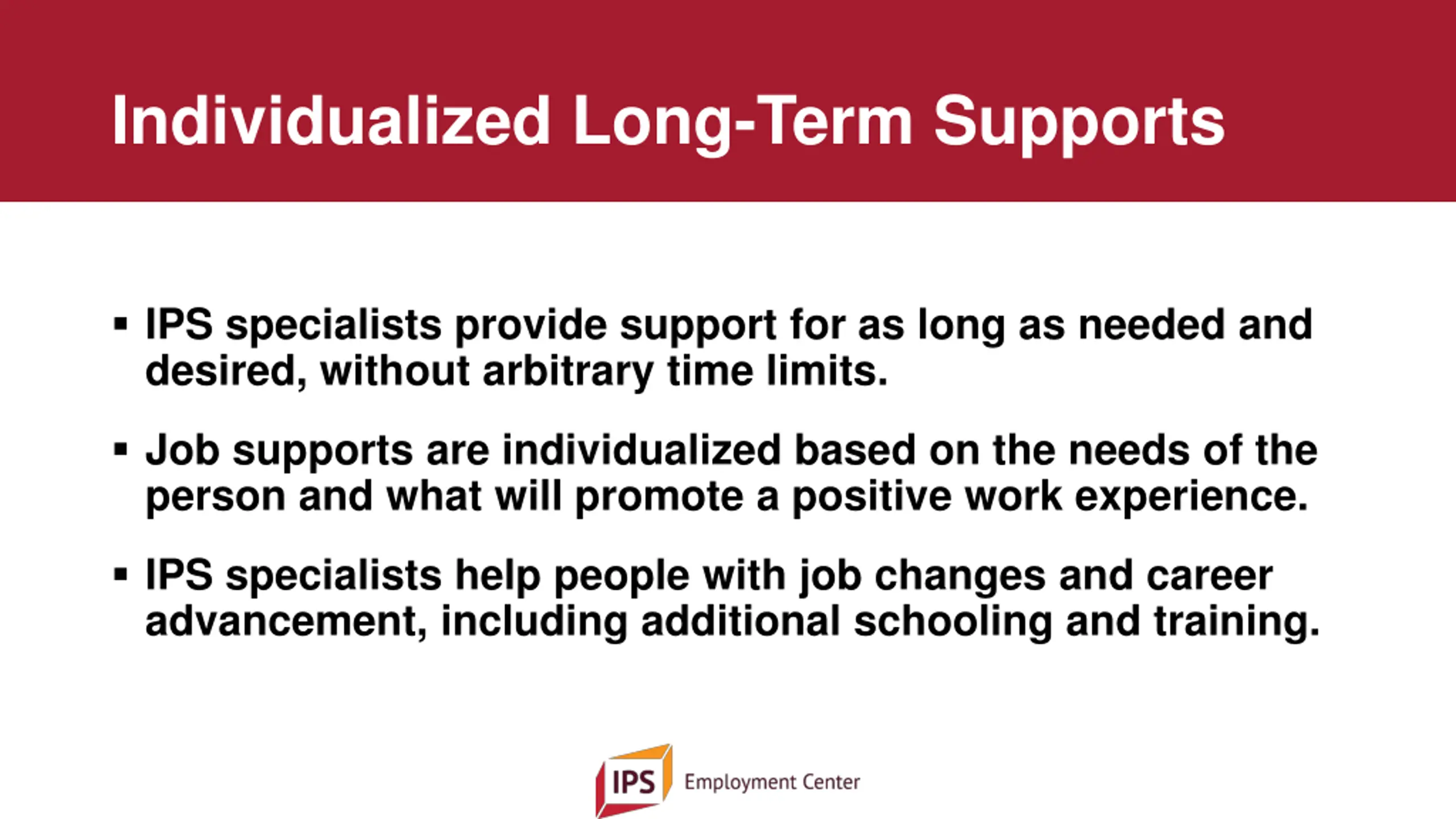 Individualized Long-Term Supports

▪ IPS specialists provide support for as long as needed and desired, without arbitrary time limits.

▪ Job supports are individualized based on the needs of the person and what will promote a positive work experience.

▪ IPS specialists help people with job changes and career advancement, including additional schooling and training.

IPS Employment Center